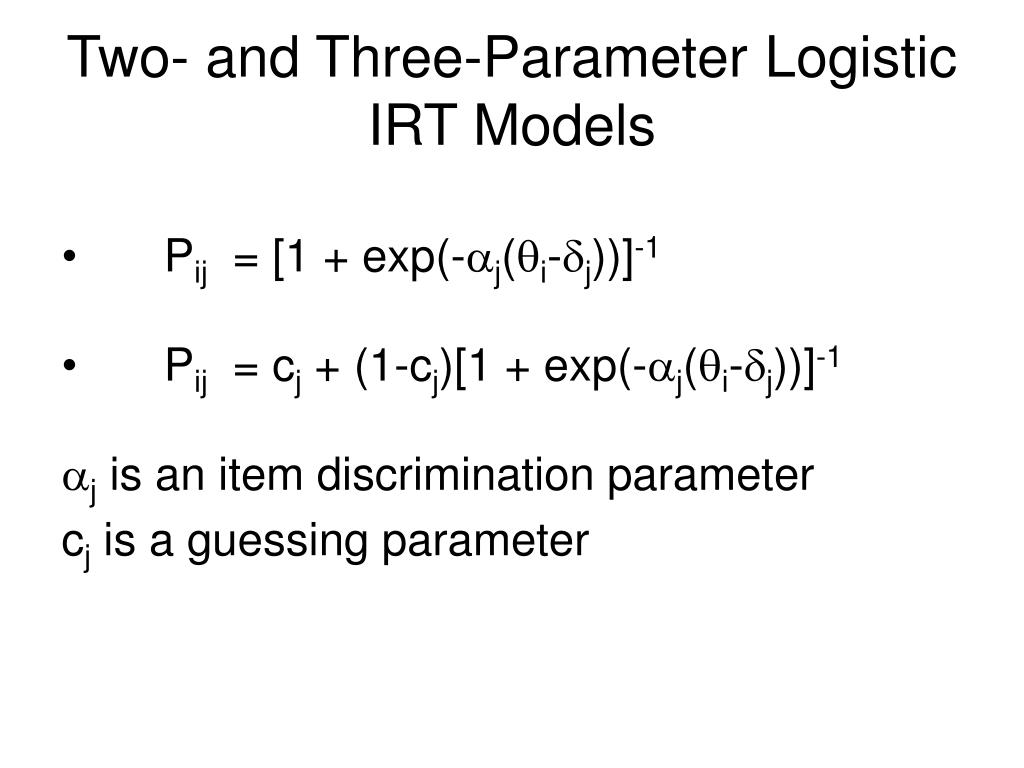 Two- and Three-Parameter Logistic IRT Models

• $P_{ij} = [1 + \exp(-\alpha_j(\theta_i-\delta_j))]^{-1}$

• $P_{ij} = c_j + (1-c_j)[1 + \exp(-\alpha_j(\theta_i-\delta_j))]^{-1}$

$\alpha_j$ is an item discrimination parameter
$c_j$ is a guessing parameter